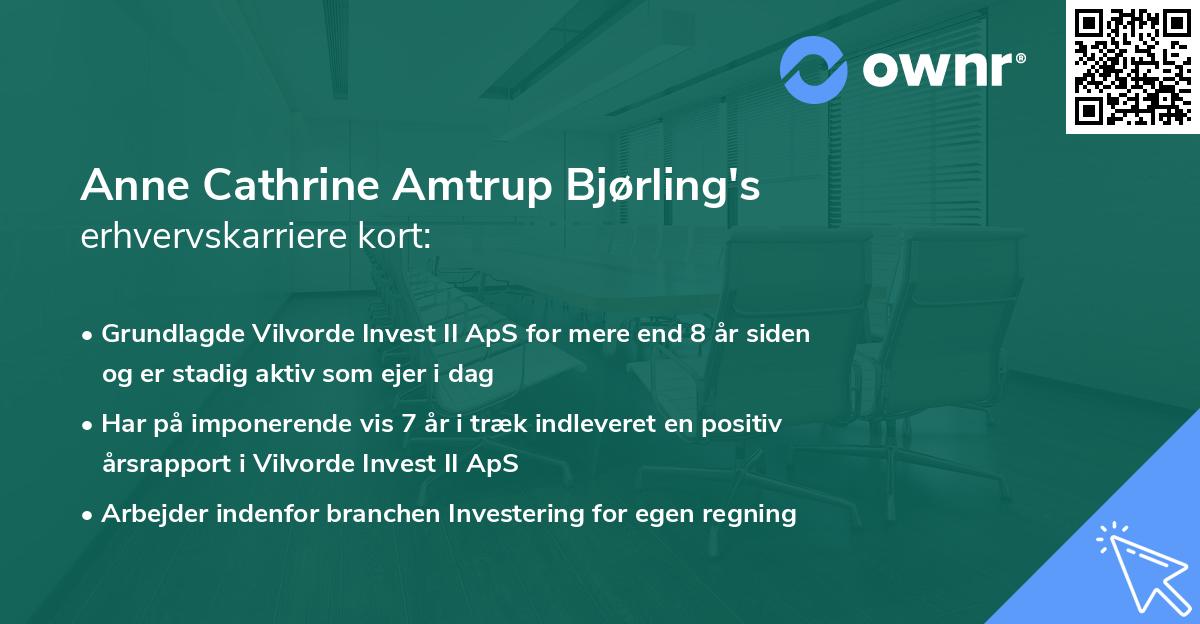 ownr®

Anne Cathrine Amtrup Bjørling's erhvervskarriere kort:

• Grundlagde Vilvorde Invest II ApS for mere end 8 år siden og er stadig aktiv som ejer i dag
• Har på imponerende vis 7 år i træk indleveret en positiv årsrapport i Vilvorde Invest II ApS
• Arbejder indenfor branchen Investering for egen regning